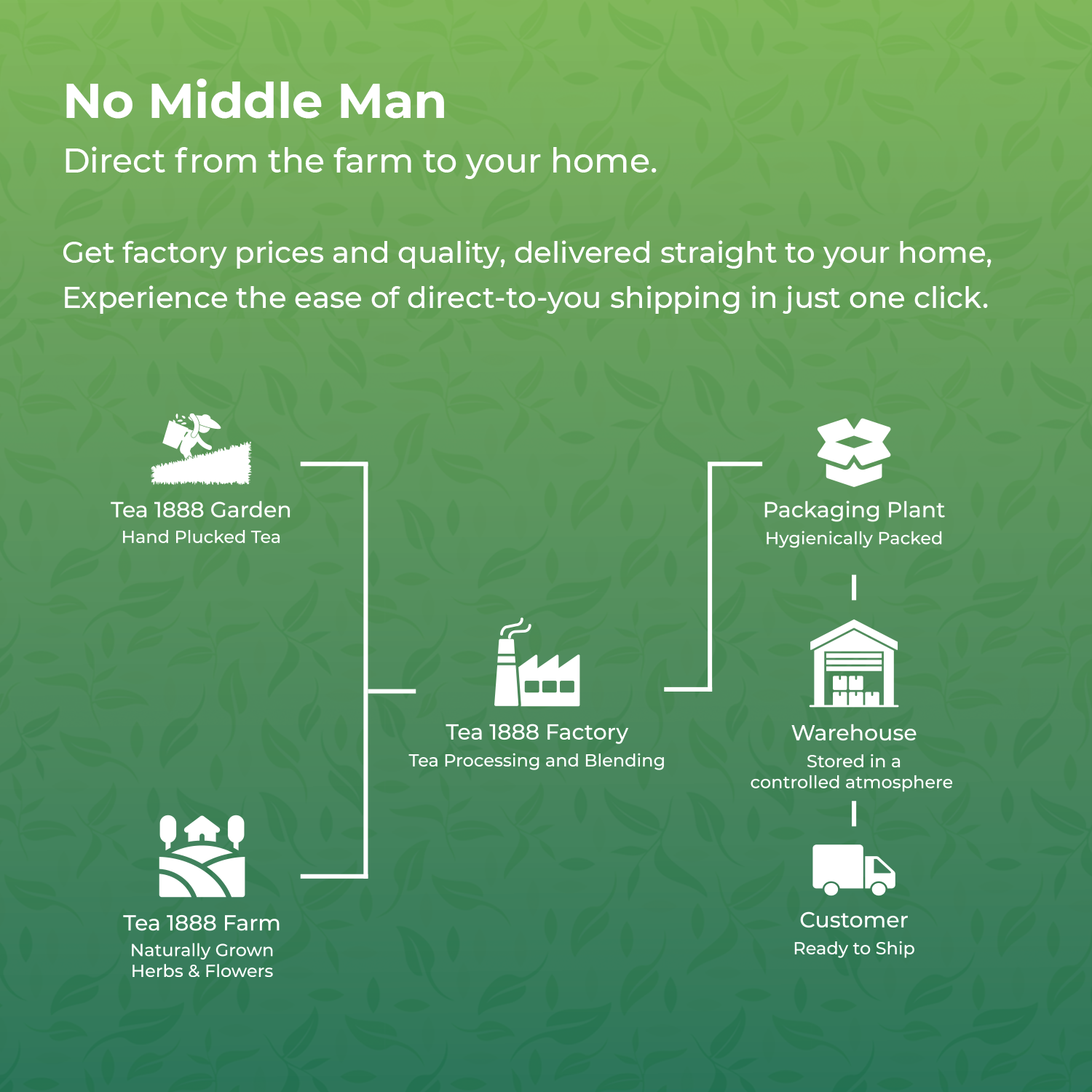 No Middle Man
Direct from the farm to your home.

Get factory prices and quality, delivered straight to your home,
Experience the ease of direct-to-you shipping in just one click.

Tea 1888 Garden
Hand Plucked Tea

Tea 1888 Farm
Naturally Grown
Herbs & Flowers

Tea 1888 Factory
Tea Processing and Blending

Packaging Plant
Hygienically Packed

Warehouse
Stored in a
controlled atmosphere

Customer
Ready to Ship